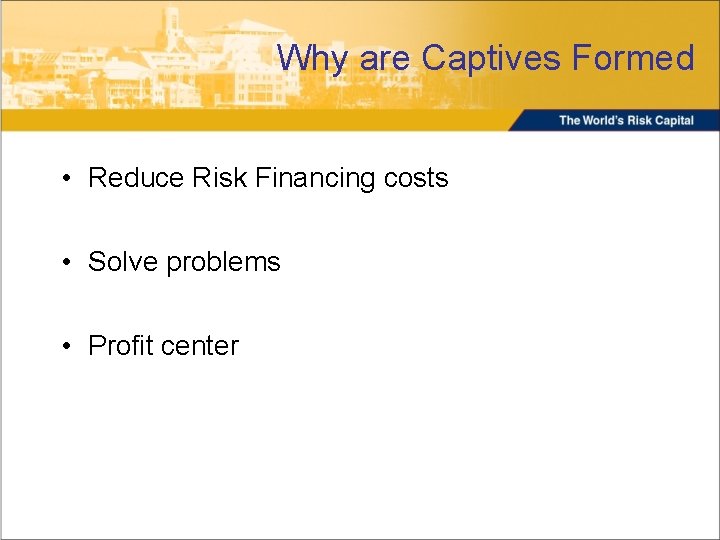 Why are Captives Formed

The World's Risk Capital

• Reduce Risk Financing costs

• Solve problems

• Profit center